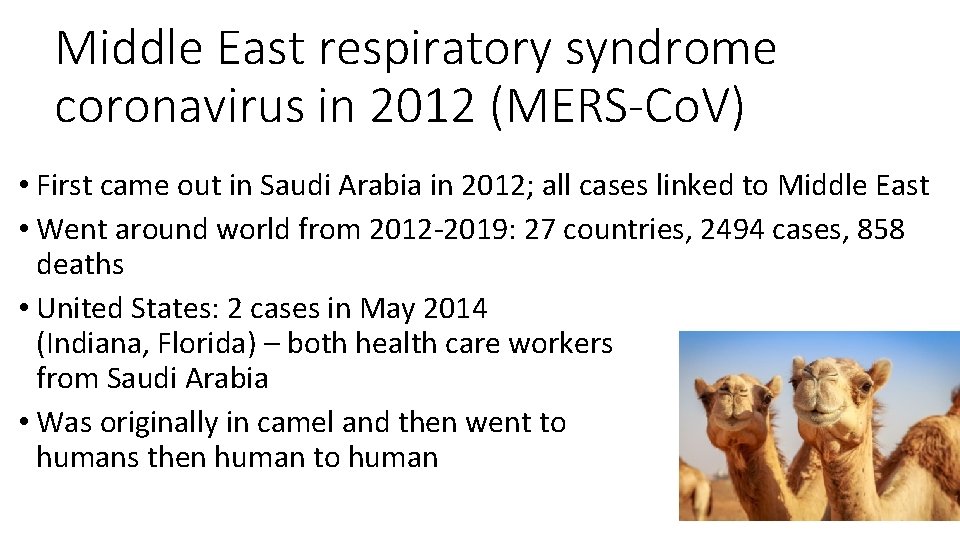 Middle East respiratory syndrome coronavirus in 2012 (MERS-CoV)

• First came out in Saudi Arabia in 2012; all cases linked to Middle East
• Went around world from 2012-2019: 27 countries, 2494 cases, 858 deaths
• United States: 2 cases in May 2014 (Indiana, Florida) – both health care workers from Saudi Arabia
• Was originally in camel and then went to humans then human to human